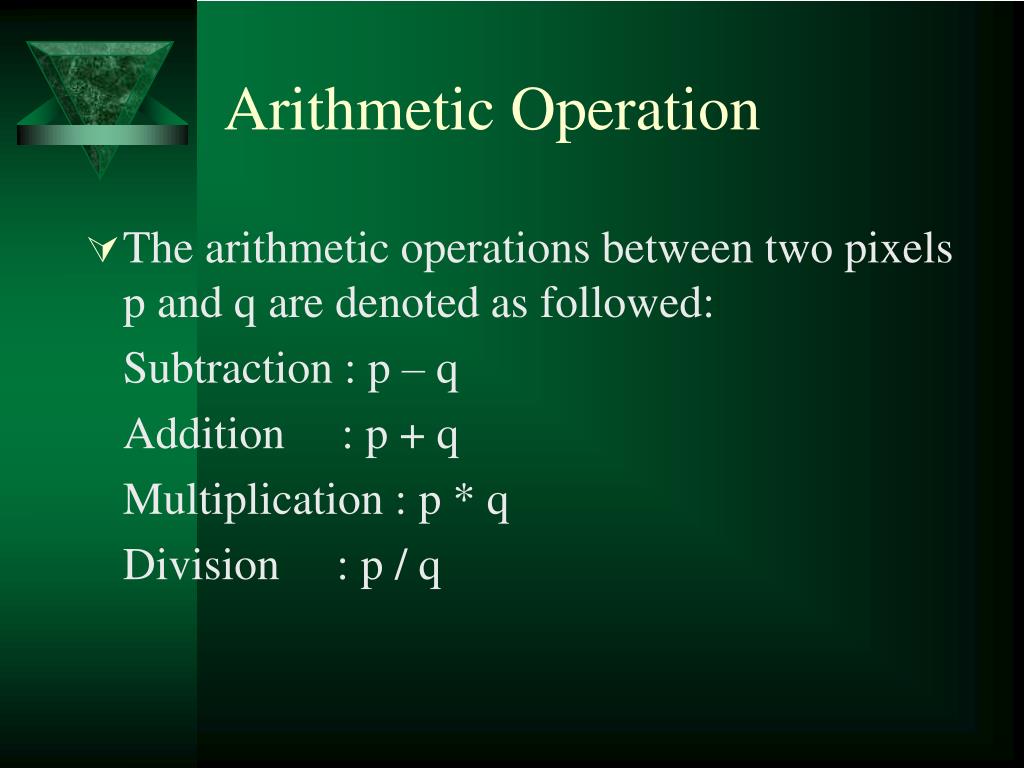 Arithmetic Operation

The arithmetic operations between two pixels p and q are denoted as followed:

Subtraction : p – q

Addition : p + q

Multiplication : p * q

Division : p / q